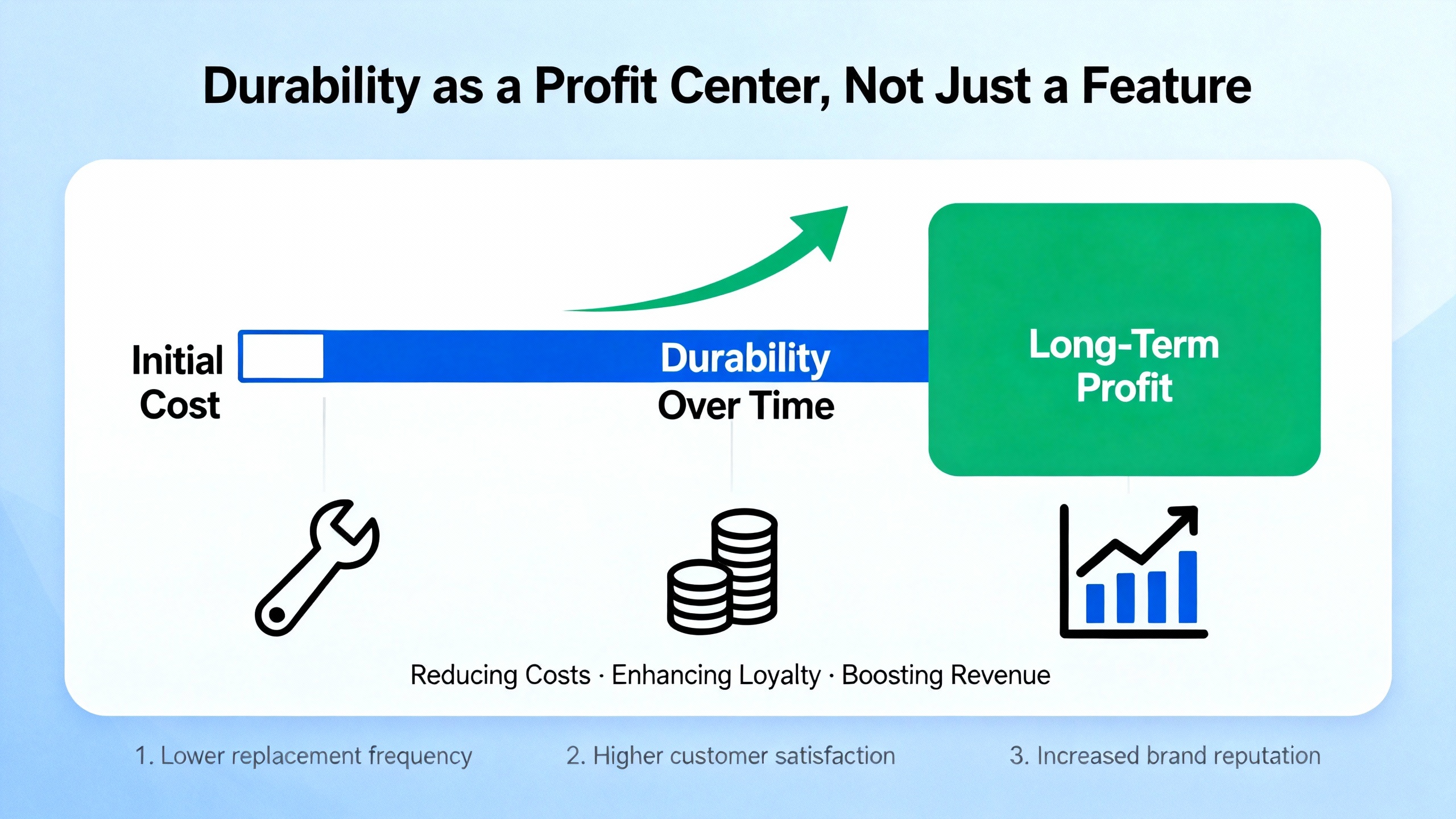 Durability as a Profit Center, Not Just a Feature

Initial Cost

Durability Over Time

Long-Term Profit

Reducing Costs · Enhancing Loyalty · Boosting Revenue

1. Lower replacement frequency

2. Higher customer satisfaction

3. Increased brand reputation